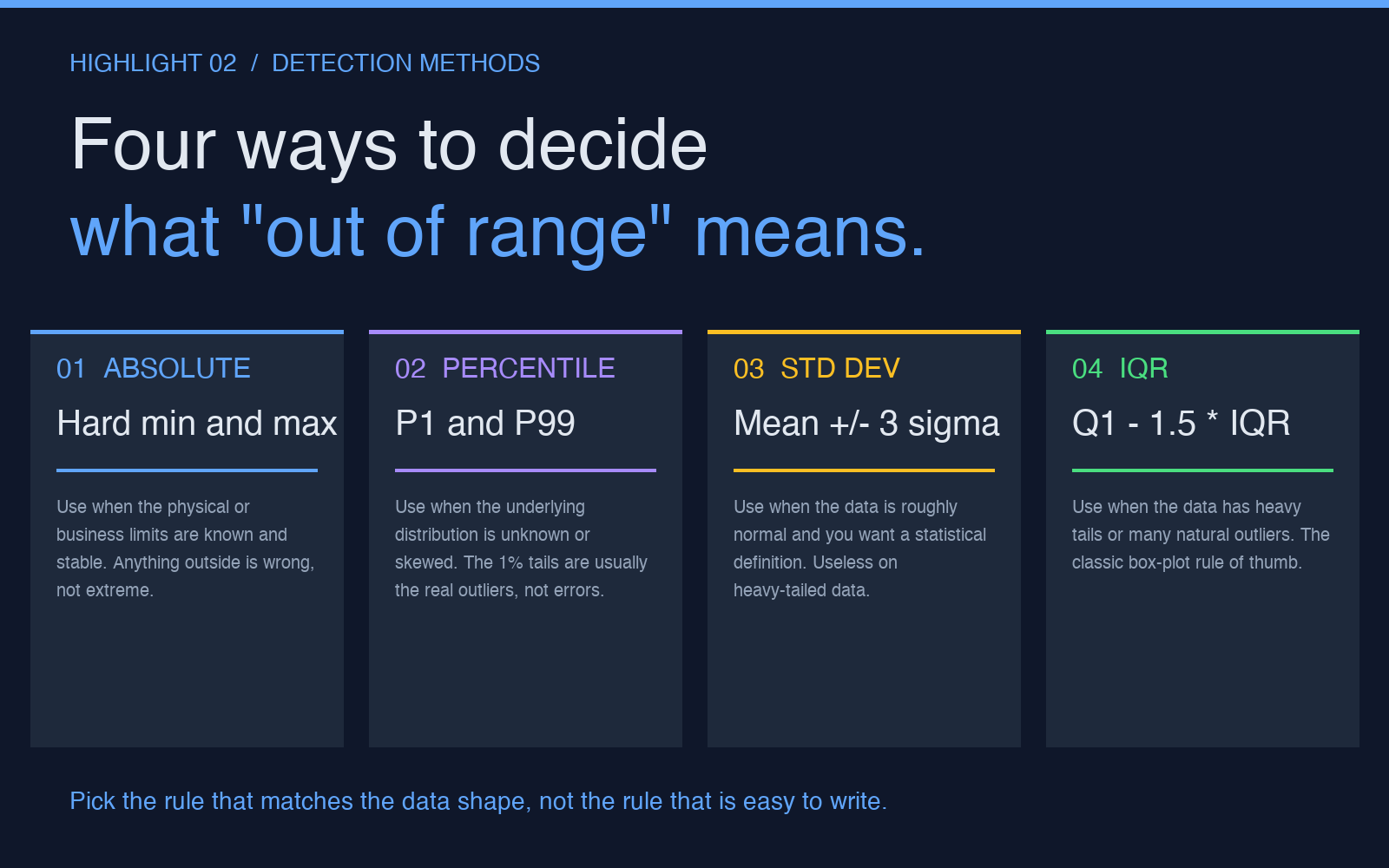 HIGHLIGHT 02 / DETECTION METHODS

Four ways to decide
what "out of range" means.

01 ABSOLUTE

Hard min and max

Use when the physical or business limits are known and stable. Anything outside is wrong, not extreme.

02 PERCENTILE

P1 and P99

Use when the underlying distribution is unknown or skewed. The 1% tails are usually the real outliers, not errors.

03 STD DEV

Mean +/- 3 sigma

Use when the data is roughly normal and you want a statistical definition. Useless on heavy-tailed data.

04 IQR

Q1 - 1.5 * IQR

Use when the data has heavy tails or many natural outliers. The classic box-plot rule of thumb.

Pick the rule that matches the data shape, not the rule that is easy to write.